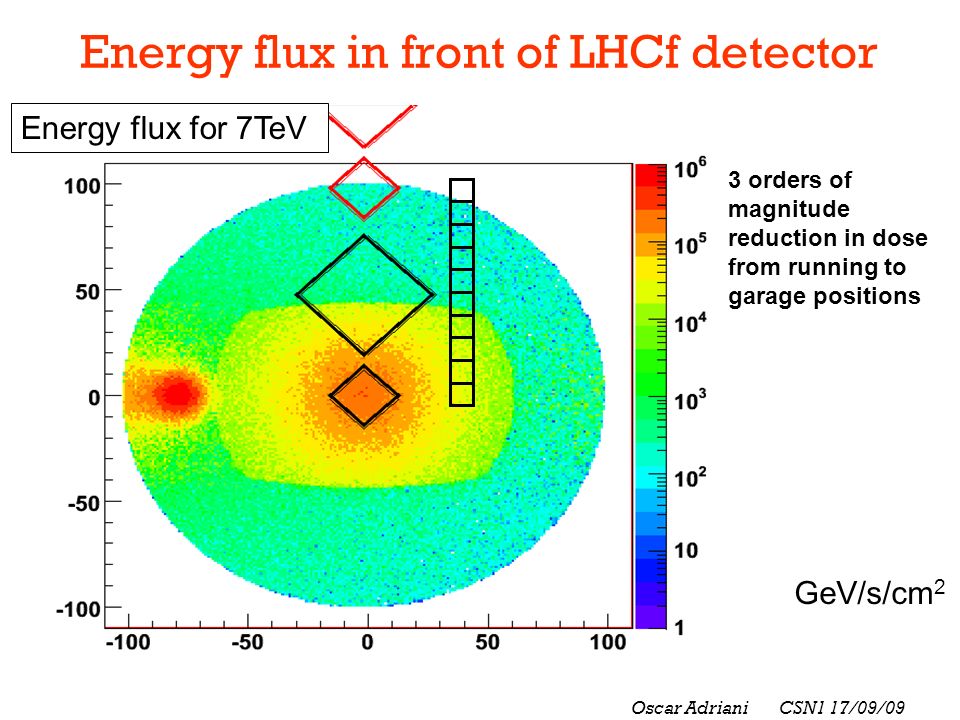 Energy flux in front of LHCf detector

Energy flux for 7TeV

100
50
0
-50
-100

-100 -50 0 50 100

$10^6$
$10^5$
$10^4$
$10^3$
$10^2$
10
1

3 orders of magnitude reduction in dose from running to garage positions

GeV/s/cm$^2$

Oscar Adriani CSN1 17/09/09